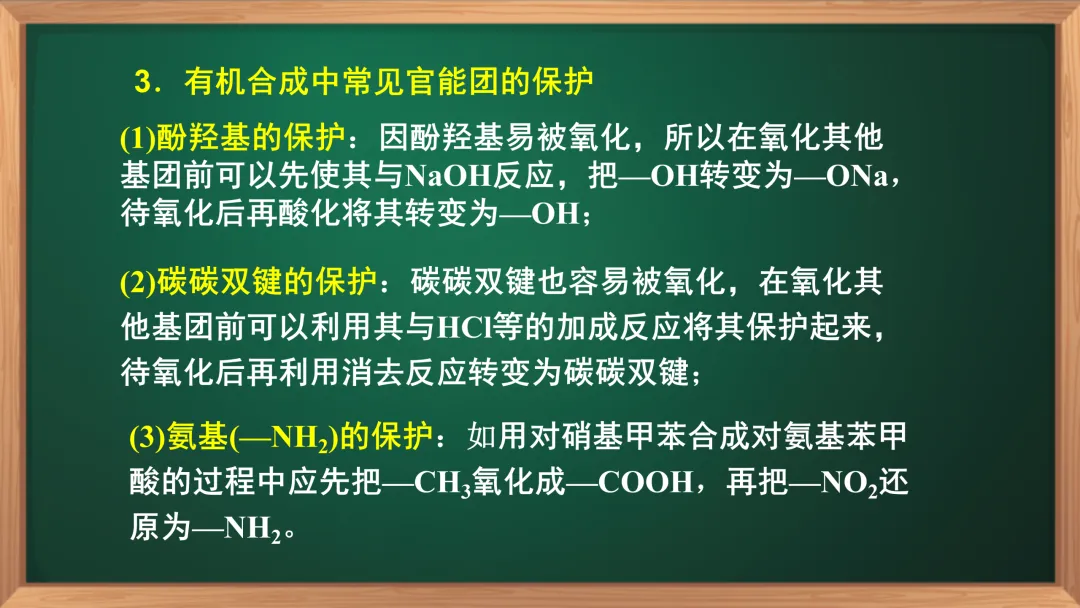 3．有机合成中常见官能团的保护

(1)酚羟基的保护：因酚羟基易被氧化，所以在氧化其他基团前可以先使其与NaOH反应，把—OH转变为—ONa，待氧化后再酸化将其转变为—OH；

(2)碳碳双键的保护：碳碳双键也容易被氧化，在氧化其他基团前可以利用其与HCl等的加成反应将其保护起来，待氧化后再利用消去反应转变为碳碳双键；

(3)氨基(—$NH_2$)的保护：如用对硝基甲苯合成对氨基苯甲酸的过程中应先把—$CH_3$氧化成—COOH，再把—$NO_2$还原为—$NH_2$。